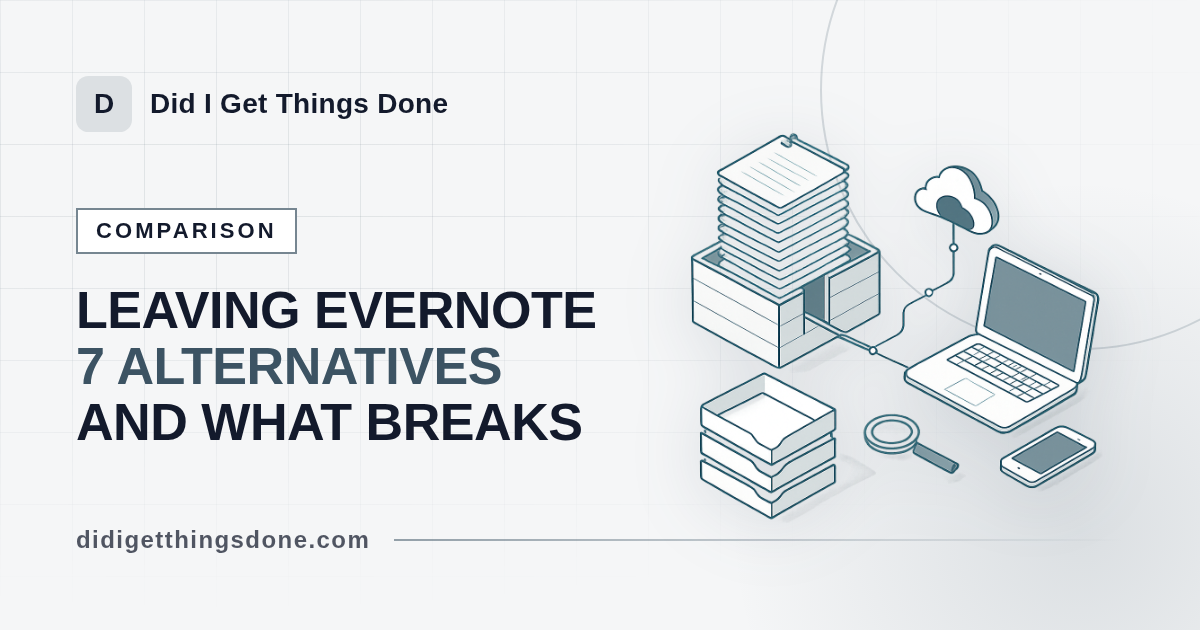 D

Did I Get Things Done

COMPARISON

LEAVING EVERNOTE
7 ALTERNATIVES
AND WHAT BREAKS

didigetthingsdone.com